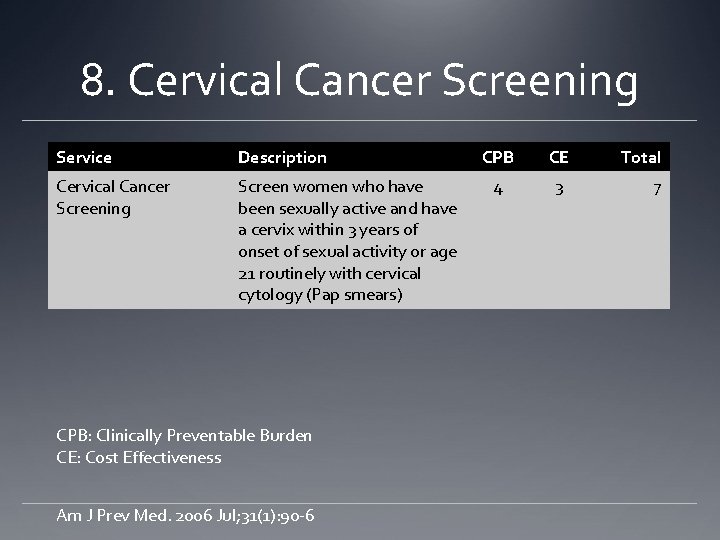 8. Cervical Cancer Screening

| Service | Description | CPB | CE | Total |
|---|---|---|---|---|
| Cervical Cancer Screening | Screen women who have been sexually active and have a cervix within 3 years of onset of sexual activity or age 21 routinely with cervical cytology (Pap smears) | 4 | 3 | 7 |

CPB: Clinically Preventable Burden
CE: Cost Effectiveness

Am J Prev Med. 2006 Jul;31(1):90-6